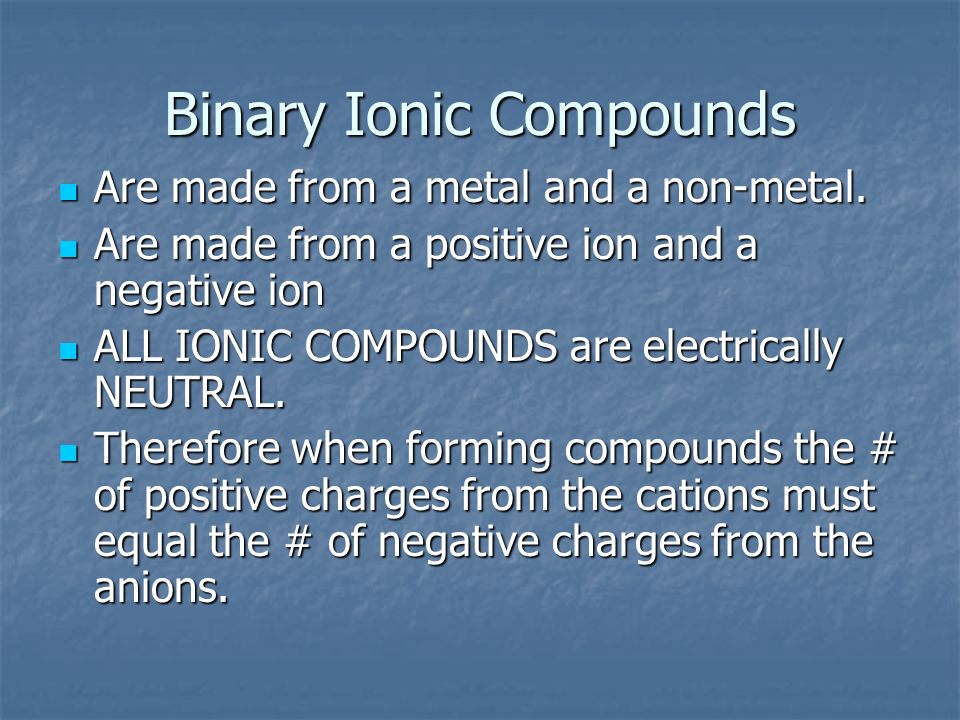 Binary Ionic Compounds

- Are made from a metal and a non-metal.
- Are made from a positive ion and a negative ion
- ALL IONIC COMPOUNDS are electrically NEUTRAL.
- Therefore when forming compounds the # of positive charges from the cations must equal the # of negative charges from the anions.